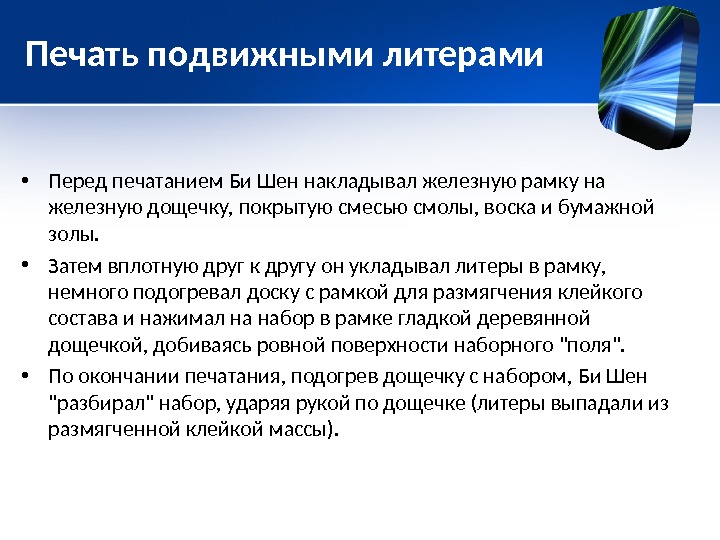 Печать подвижными литерами

• Перед печатанием Би Шен накладывал железную рамку на железную дощечку, покрытую смесью смолы, воска и бумажной золы.

• Затем вплотную друг к другу он укладывал литеры в рамку, немного подогревал доску с рамкой для размягчения клейкого состава и нажимал на набор в рамке гладкой деревянной дощечкой, добиваясь ровной поверхности наборного "поля".

• По окончании печатания, подогрев дощечку с набором, Би Шен "разбирал" набор, ударяя рукой по дощечке (литеры выпадали из размягченной клейкой массы).